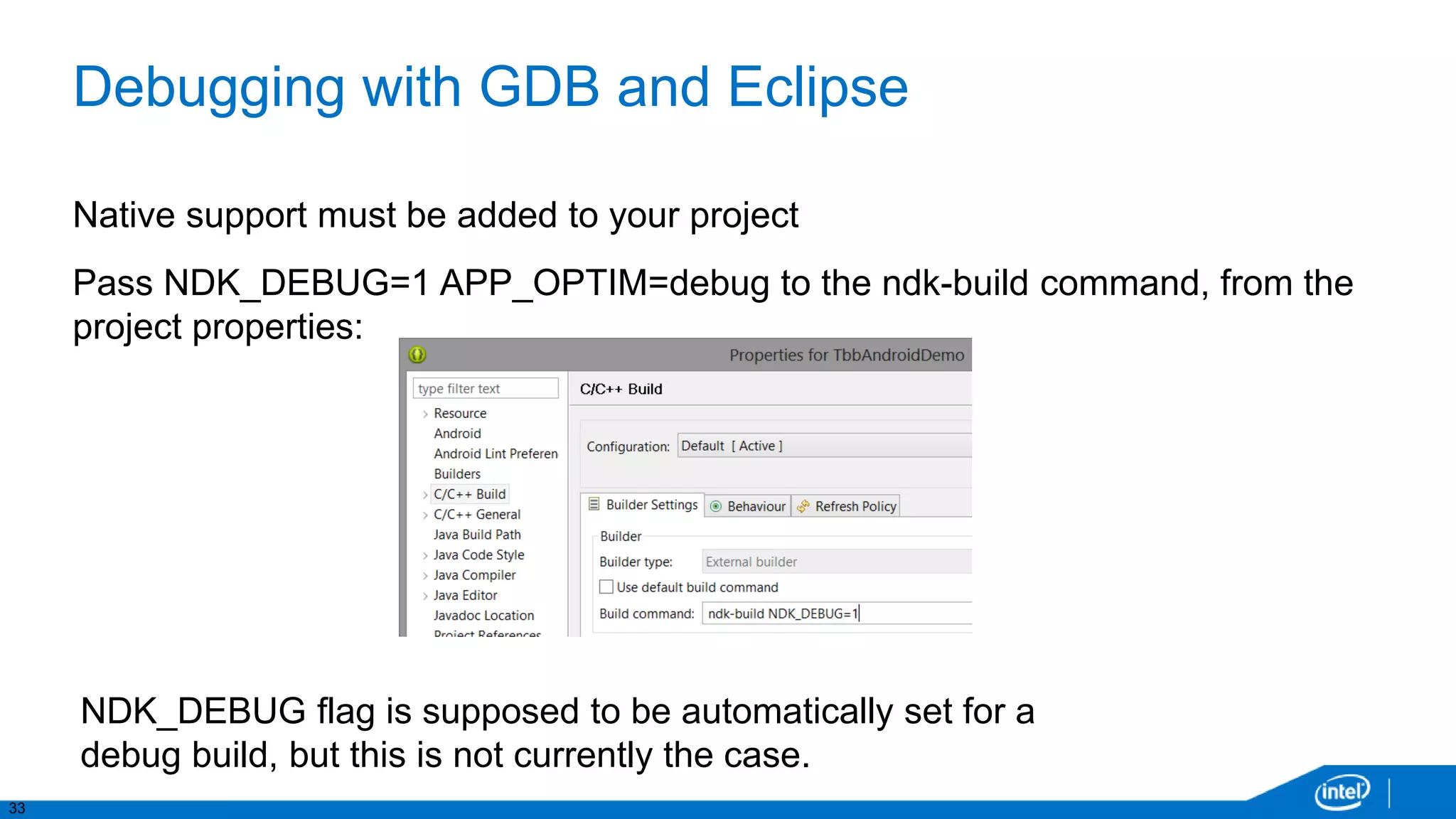 Debugging with GDB and Eclipse

Native support must be added to your project

Pass NDK_DEBUG=1 APP_OPTIM=debug to the ndk-build command, from the project properties:

Properties for TbbAndroidDemo

type filter text

Resource
Android
Android Lint Preferen
Builders
C/C++ Build
C/C++ General
Java Build Path
Java Code Style
Java Compiler
Java Editor
Javadoc Location
Project References

C/C++ Build

Configuration: Default [ Active ]

Builder Settings
Behaviour
Refresh Policy

Builder
Builder type: External builder
Use default build command
Build command: ndk-build NDK_DEBUG=1

NDK_DEBUG flag is supposed to be automatically set for a debug build, but this is not currently the case.

33

intel